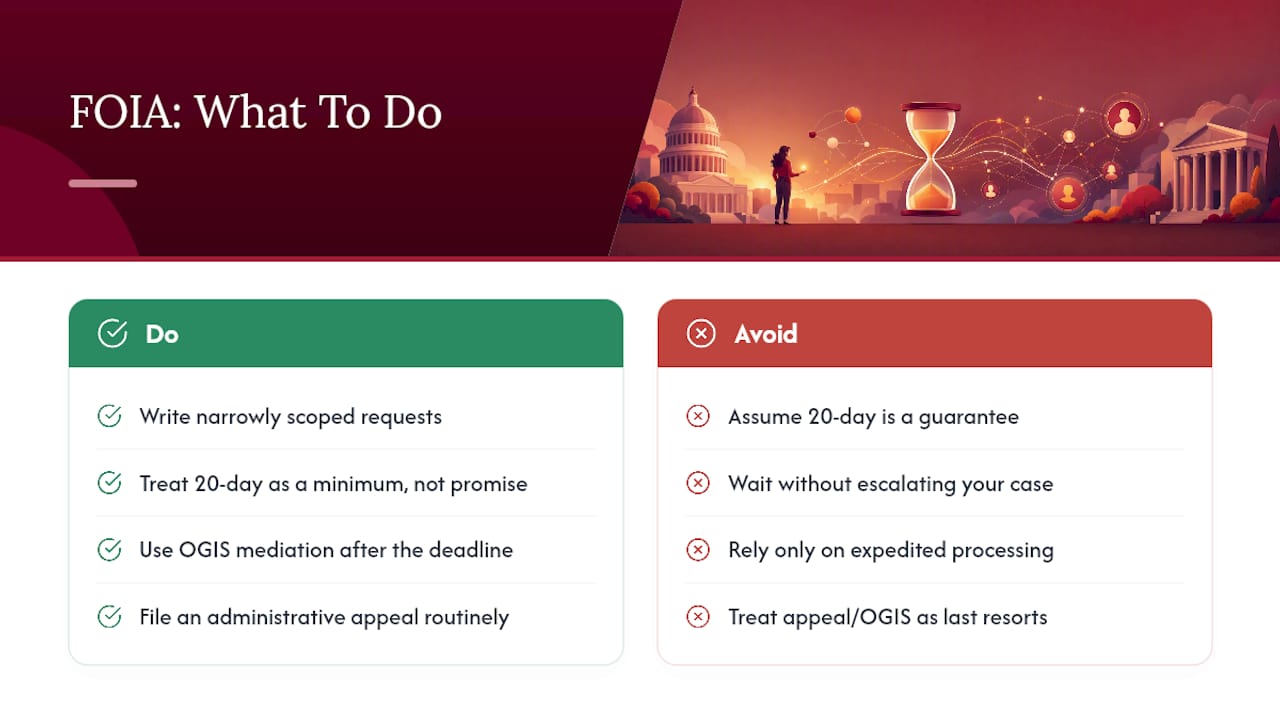 FOIA: What To Do

Do

Write narrowly scoped requests

Treat 20-day as a minimum, not promise

Use OGIS mediation after the deadline

File an administrative appeal routinely

Avoid

Assume 20-day is a guarantee

Wait without escalating your case

Rely only on expedited processing

Treat appeal/OGIS as last resorts